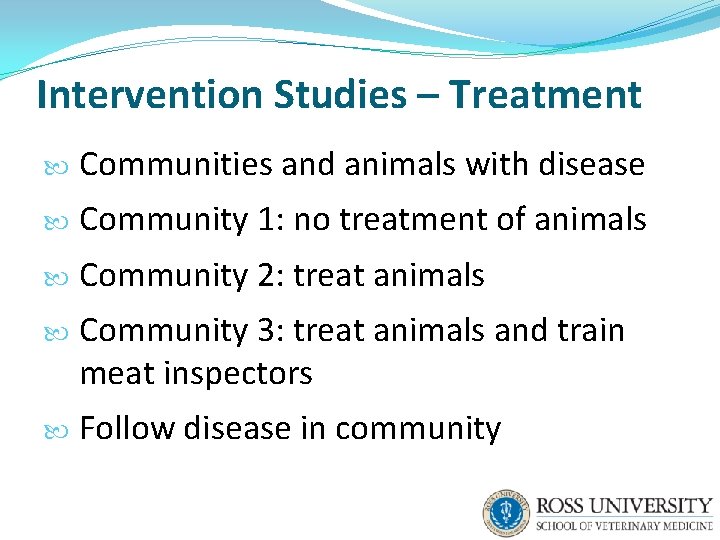 Intervention Studies – Treatment

Communities and animals with disease

Community 1: no treatment of animals

Community 2: treat animals

Community 3: treat animals and train meat inspectors

Follow disease in community

ROSS UNIVERSITY
SCHOOL OF VETERINARY MEDICINE